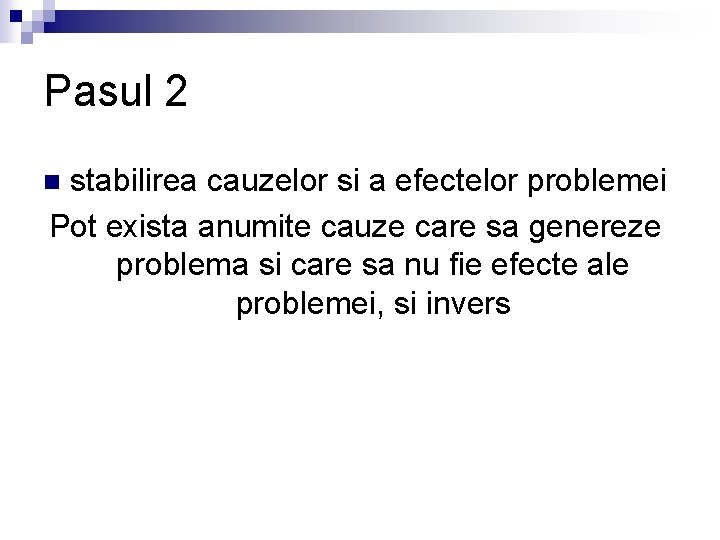 Pasul 2

stabilirea cauzelor si a efectelor problemei

Pot exista anumite cauze care sa genereze problema si care sa nu fie efecte ale problemei, si invers